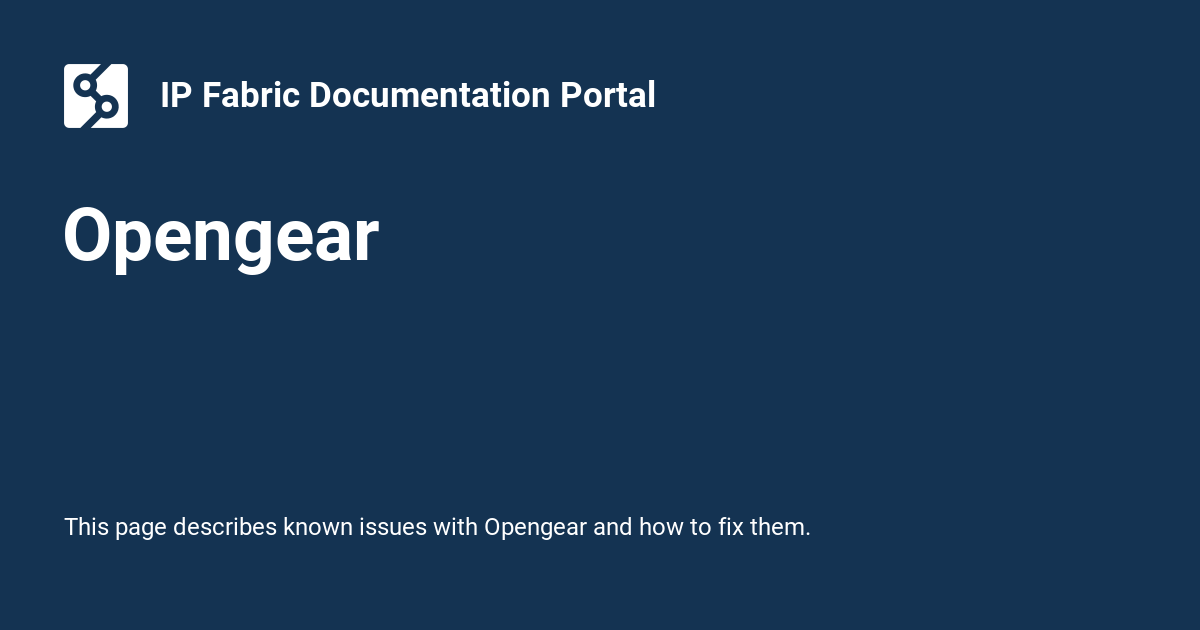 IP Fabric Documentation Portal

Opengear

This page describes known issues with Opengear and how to fix them.